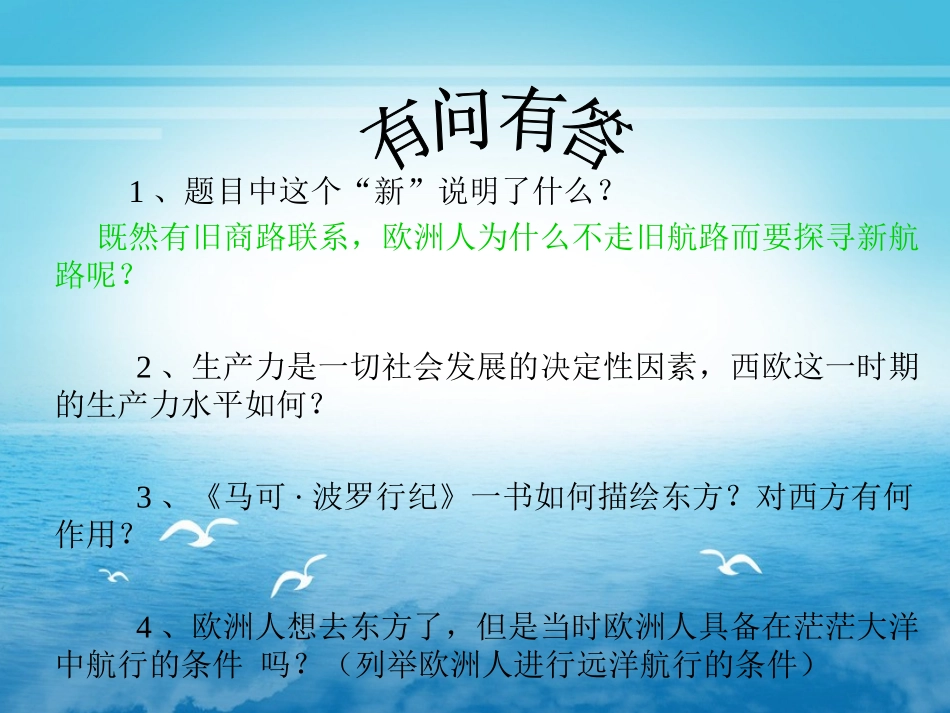 有问有答

1、题目中这个“新”说明了什么？

既然有旧商路联系，欧洲人为什么不走旧航路而要探寻新航路呢？

2、生产力是一切社会发展的决定性因素，西欧这一时期的生产力水平如何？

3、《马可·波罗行纪》一书如何描绘东方？对西方有何作用？

4、欧洲人想去东方了，但是当时欧洲人具备在茫茫大洋中航行的条件 吗？（列举欧洲人进行远洋航行的条件）